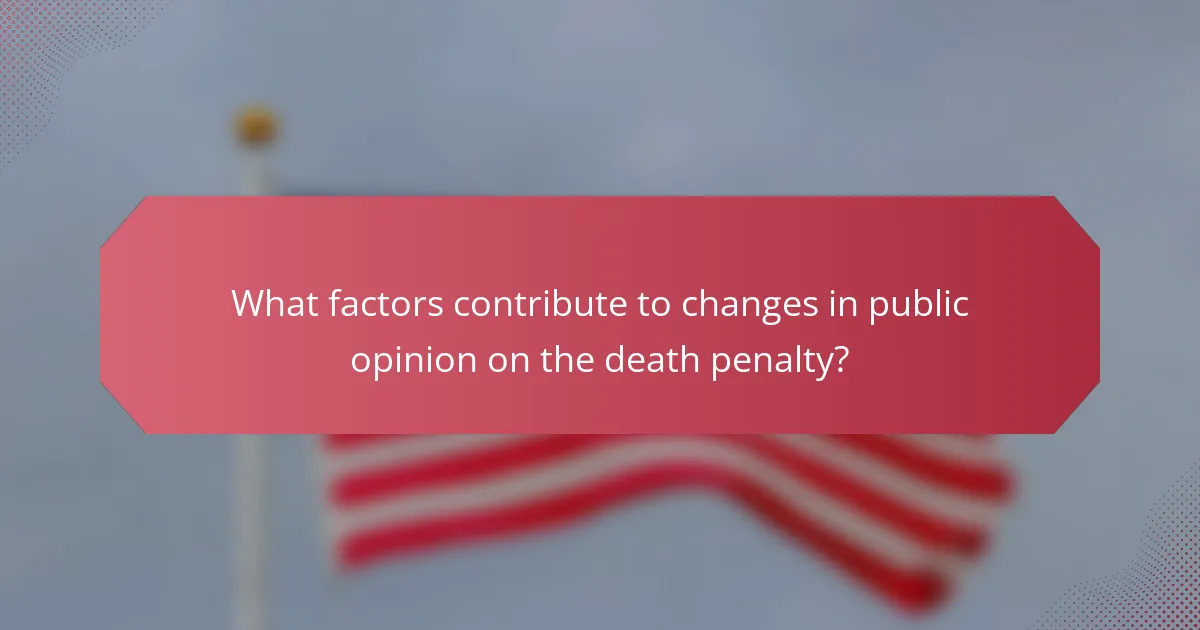 What factors contribute to changes in public opinion on the death penalty?